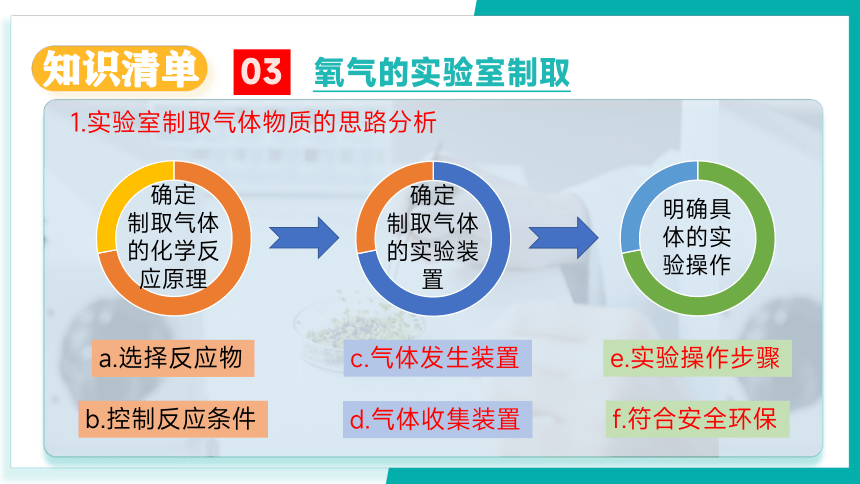 知识清单 03 氧气的实验室制取

1.实验室制取气体物质的思路分析

确定制取气体的化学反应原理

确定制取气体的实验装置

明确具体的实验操作

a.选择反应物

b.控制反应条件

c.气体发生装置

d.气体收集装置

e.实验操作步骤

f.符合安全环保